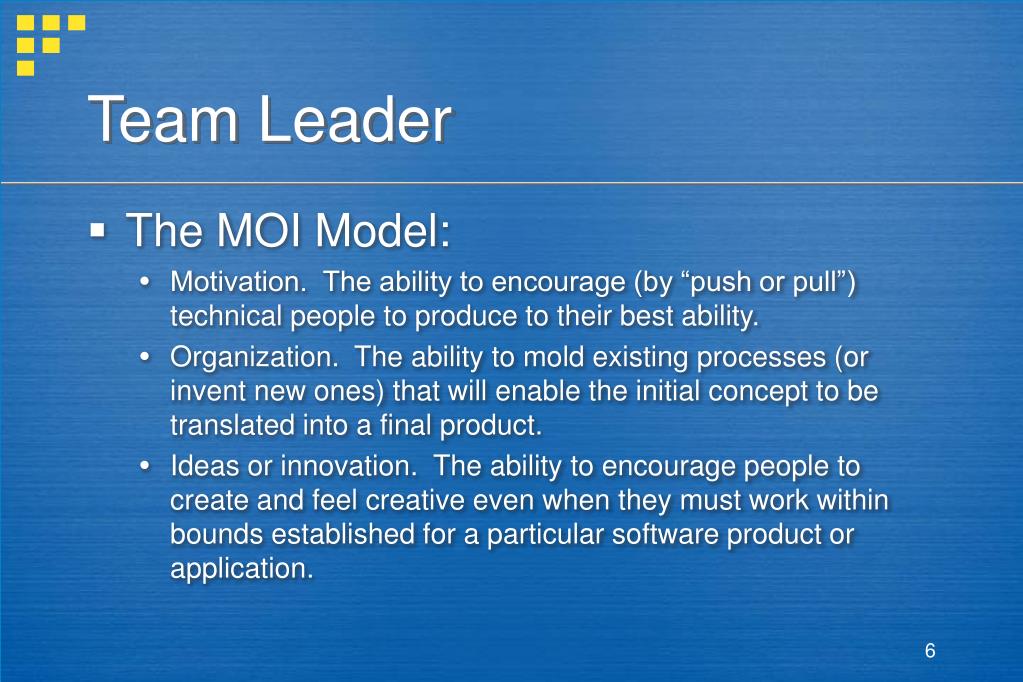 Team Leader

▪ The MOI Model:

• Motivation. The ability to encourage (by “push or pull”) technical people to produce to their best ability.

• Organization. The ability to mold existing processes (or invent new ones) that will enable the initial concept to be translated into a final product.

• Ideas or innovation. The ability to encourage people to create and feel creative even when they must work within bounds established for a particular software product or application.

6